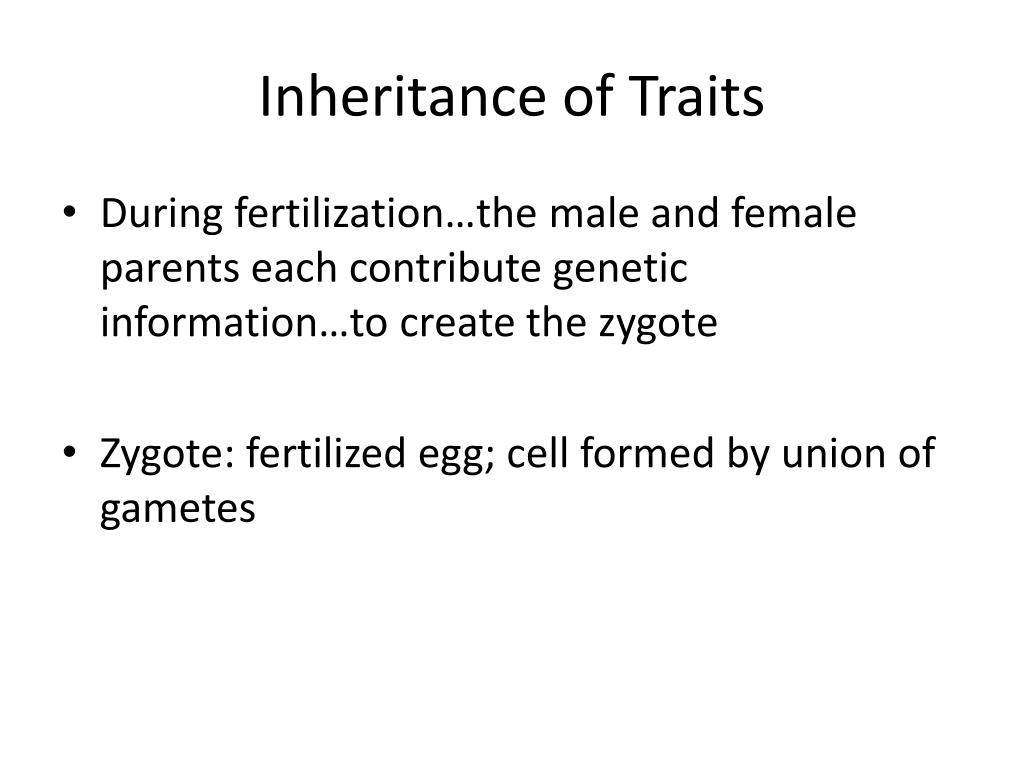 Inheritance of Traits

• During fertilization…the male and female parents each contribute genetic information…to create the zygote

• Zygote: fertilized egg; cell formed by union of gametes